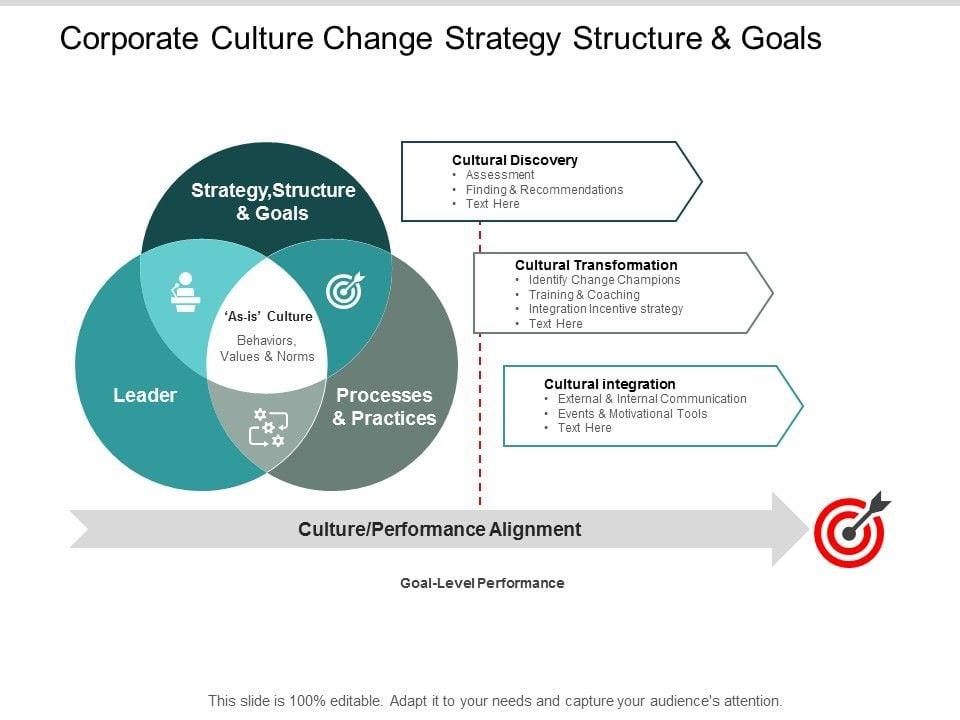 Corporate Culture Change Strategy Structure & Goals

Strategy,Structure & Goals

'As-is' Culture

Behaviors, Values & Norms

Leader

Processes & Practices

Cultural Discovery
• Assessment
• Finding & Recommendations
• Text Here

Cultural Transformation
• Identify Change Champions
• Training & Coaching
• Integration Incentive strategy
• Text Here

Cultural integration
• External & Internal Communication
• Events & Motivational Tools
• Text Here

Culture/Performance Alignment

Goal-Level Performance

This slide is 100% editable. Adapt it to your needs and capture your audience's attention.